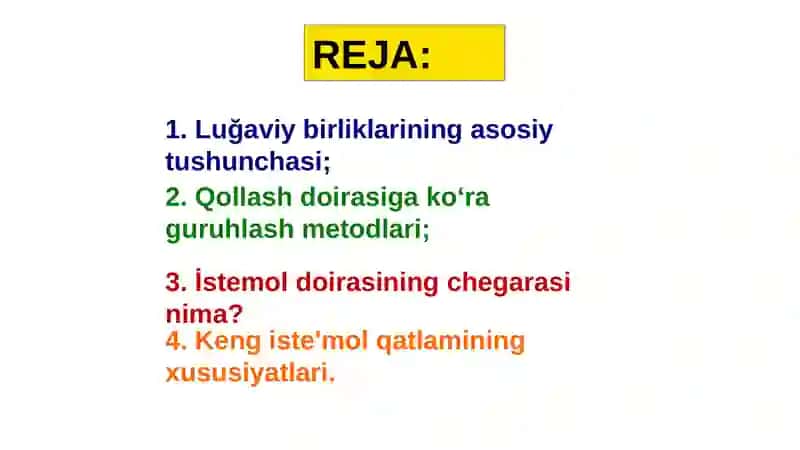 REJA:

1. Luğaviy birliklarining asosiy tushunchasi;

2. Qollash doirasiga ko‘ra guruhlash metodlari;

3. İstemol doirasining chegarasi nima?

4. Keng iste'mol qatlamining xususiyatlari.